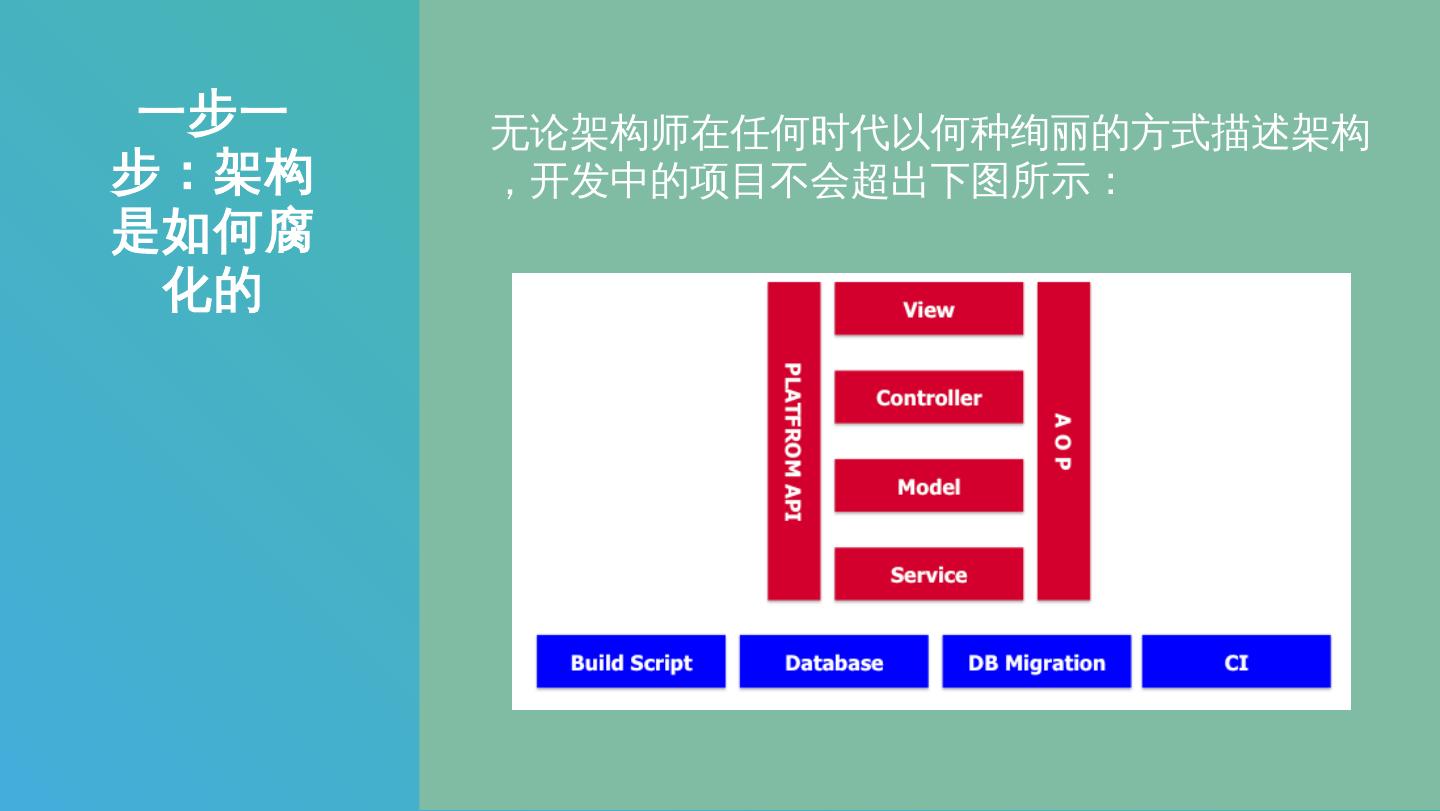 一步一步：架构是如何腐化的

无论架构师在任何时代以何种绚丽的方式描述架构，开发中的项目不会超出下图所示：

PLATFROM API

View

Controller

Model

Service

A O P

Build Script

Database

DB Migration

CI